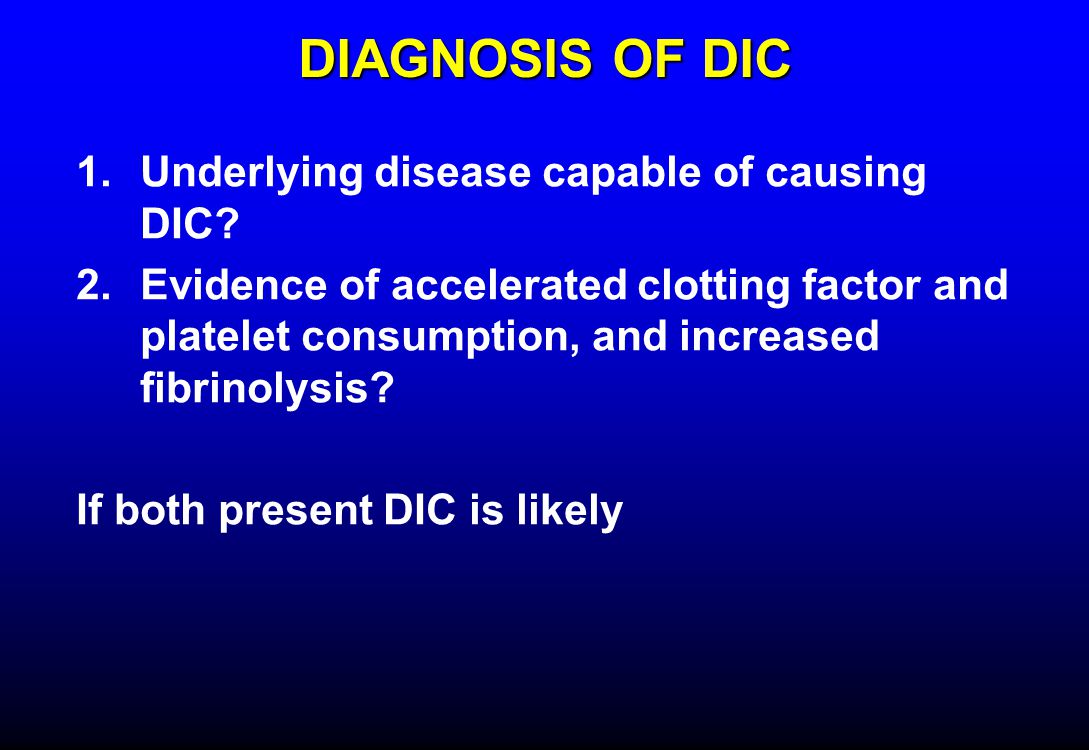 DIAGNOSIS OF DIC

1. Underlying disease capable of causing DIC?
2. Evidence of accelerated clotting factor and platelet consumption, and increased fibrinolysis?

If both present DIC is likely